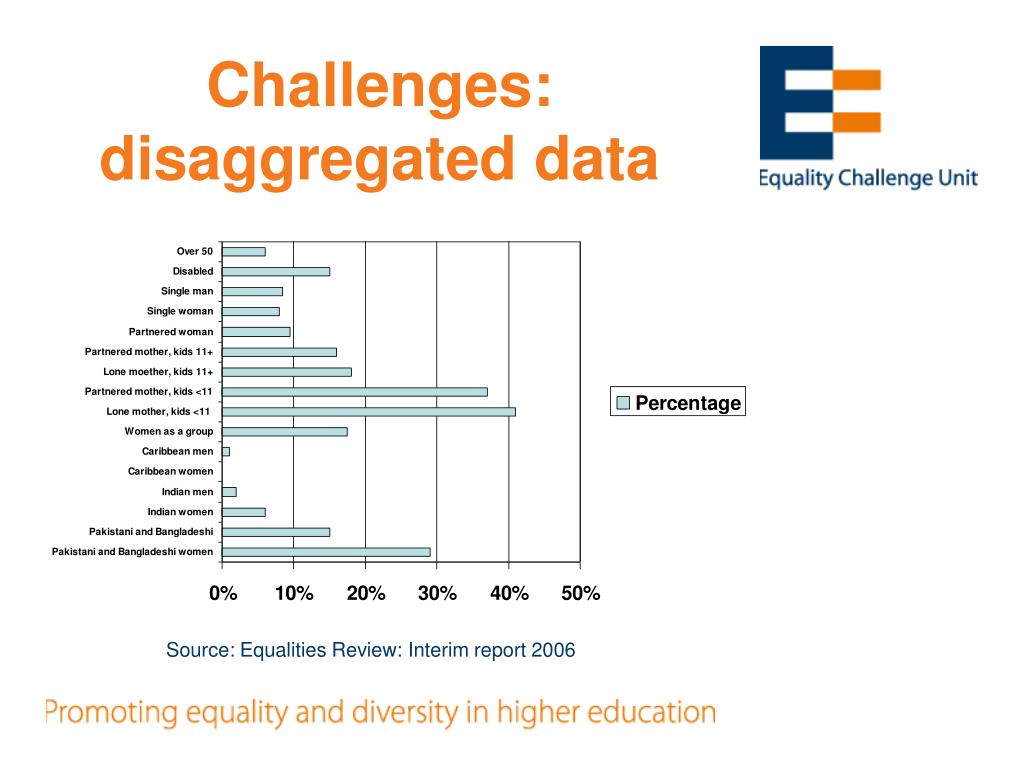 Challenges: disaggregated data

Equality Challenge Unit

Over 50
Disabled
Single man
Single woman
Partnered woman
Partnered mother, kids 11+
Lone moether, kids 11+
Partnered mother, kids <11
Lone mother, kids <11
Women as a group
Caribbean men
Caribbean women
Indian men
Indian women
Pakistani and Bangladeshi
Pakistani and Bangladeshi women

0% 10% 20% 30% 40% 50%

Percentage

Source: Equalities Review: Interim report 2006

Promoting equality and diversity in higher education